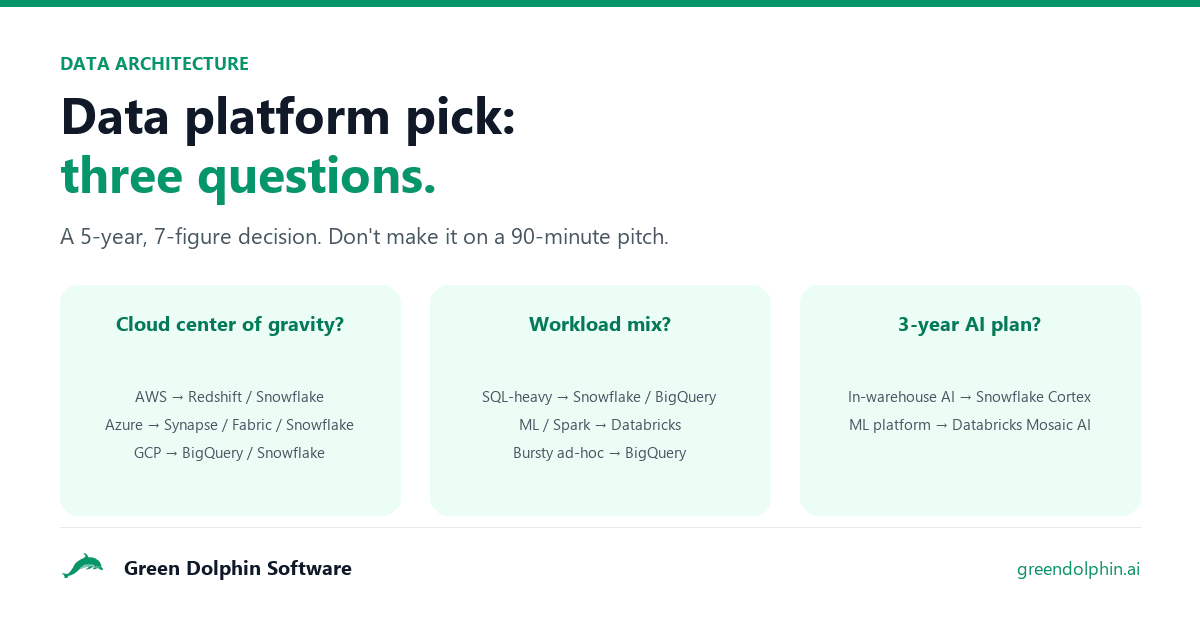 DATA ARCHITECTURE

Data platform pick:
three questions.

A 5-year, 7-figure decision. Don't make it on a 90-minute pitch.

Cloud center of gravity?

AWS → Redshift / Snowflake
Azure → Synapse / Fabric / Snowflake
GCP → BigQuery / Snowflake

Workload mix?

SQL-heavy → Snowflake / BigQuery
ML / Spark → Databricks
Bursty ad-hoc → BigQuery

3-year AI plan?

In-warehouse AI → Snowflake Cortex
ML platform → Databricks Mosaic AI

Green Dolphin Software

greendolphin.ai